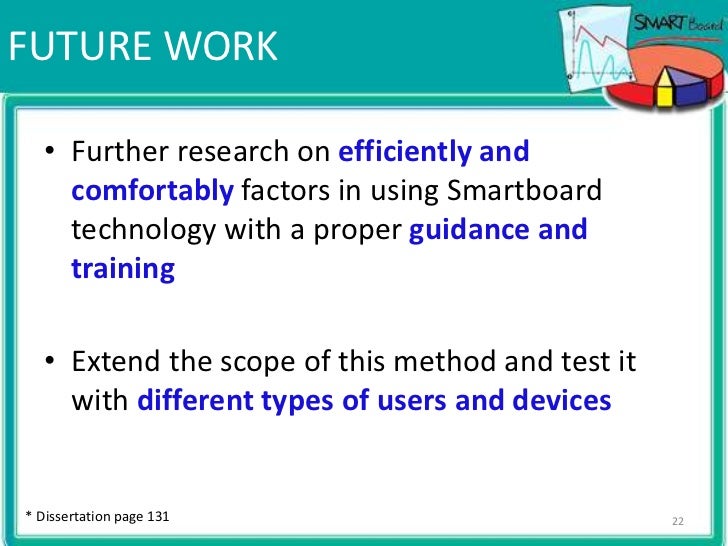 FUTURE WORK

SMART Board

• Further research on efficiently and comfortably factors in using Smartboard technology with a proper guidance and training

• Extend the scope of this method and test it with different types of users and devices

* Dissertation page 131

22